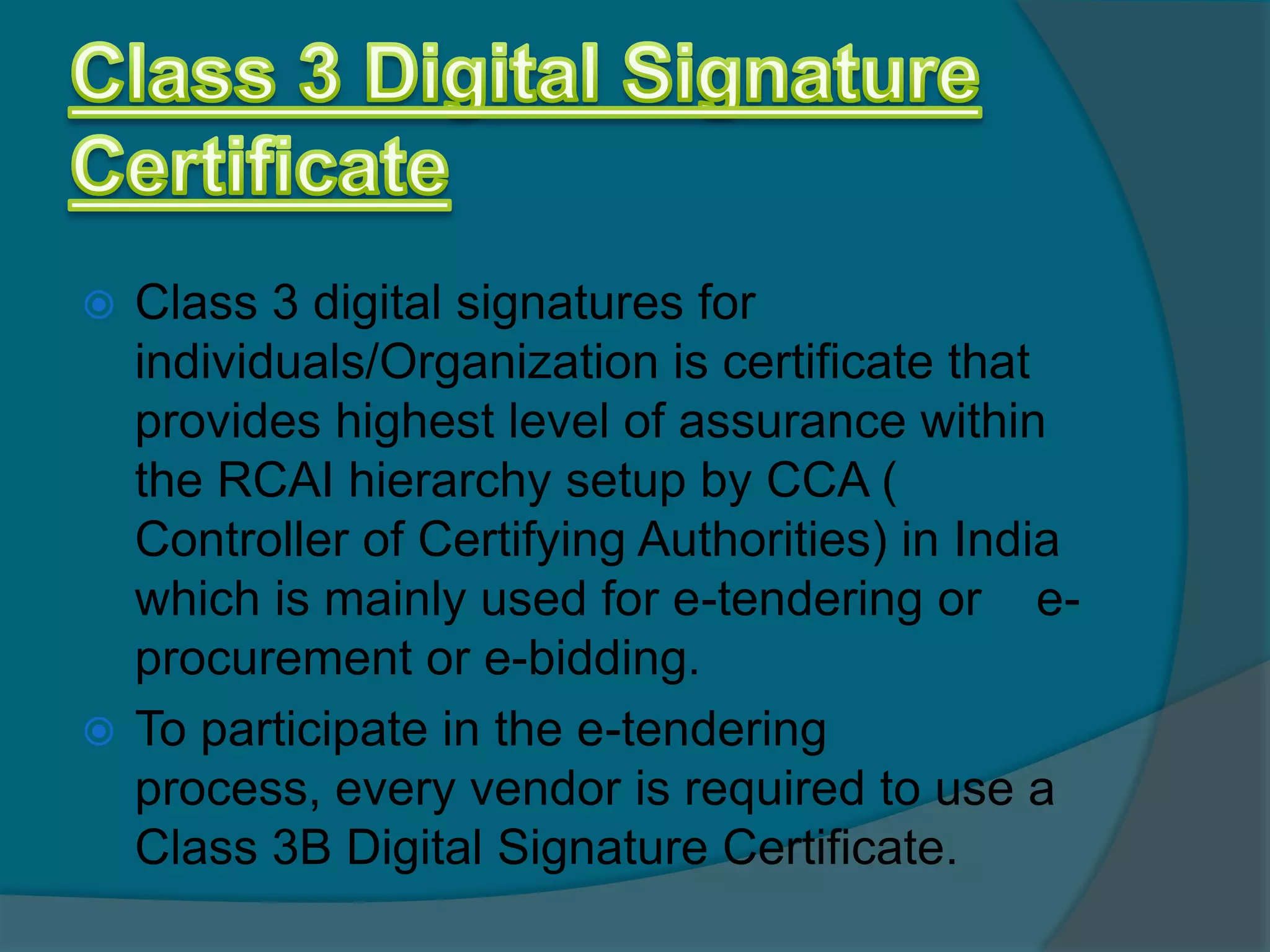 Class 3 Digital Signature Certificate

Class 3 digital signatures for individuals/Organization is certificate that provides highest level of assurance within the RCAI hierarchy setup by CCA ( Controller of Certifying Authorities) in India which is mainly used for e-tendering or e-procurement or e-bidding.

To participate in the e-tendering process, every vendor is required to use a Class 3B Digital Signature Certificate.